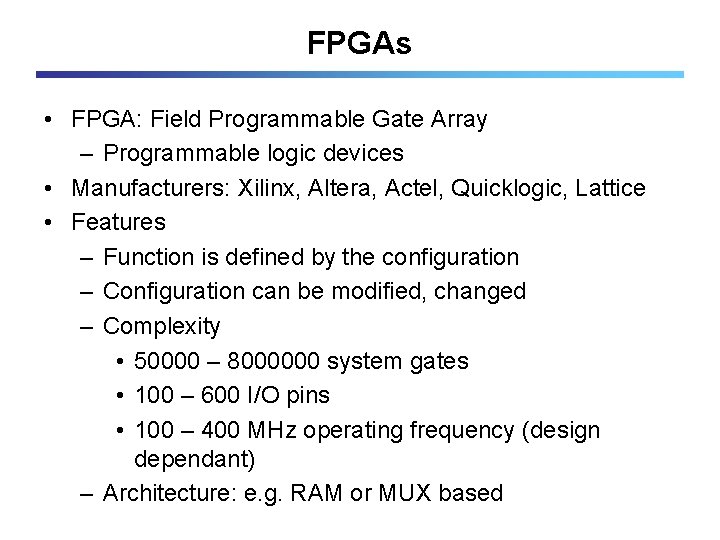 FPGAs

• FPGA: Field Programmable Gate Array
  – Programmable logic devices
• Manufacturers: Xilinx, Altera, Actel, Quicklogic, Lattice
• Features
  – Function is defined by the configuration
  – Configuration can be modified, changed
  – Complexity
    • 50000 – 8000000 system gates
    • 100 – 600 I/O pins
    • 100 – 400 MHz operating frequency (design dependant)
  – Architecture: e.g. RAM or MUX based